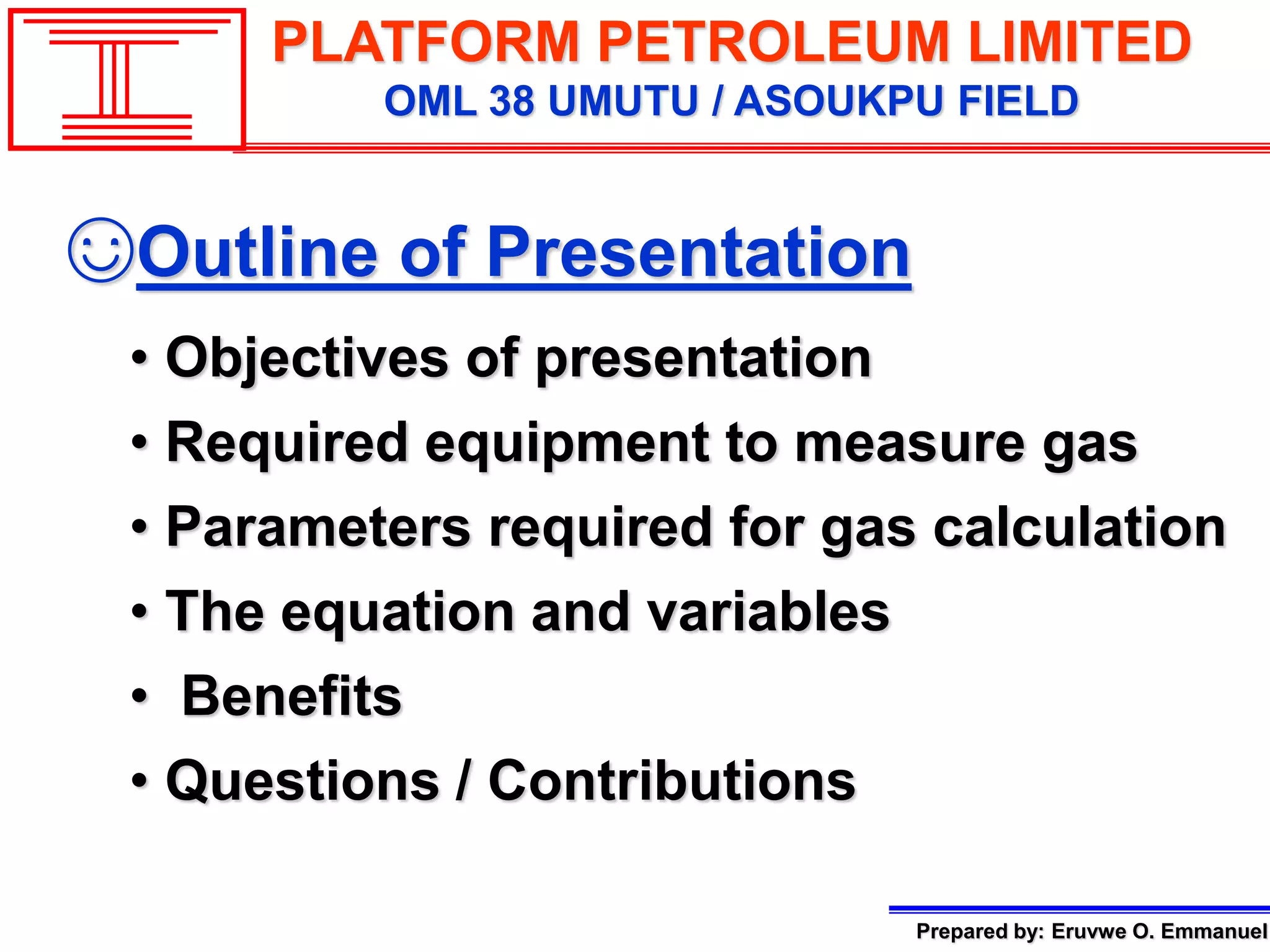 PLATFORM PETROLEUM LIMITED
OML 38 UMUTU / ASOUKPU FIELD

☺Outline of Presentation

• Objectives of presentation
• Required equipment to measure gas
• Parameters required for gas calculation
• The equation and variables
• Benefits
• Questions / Contributions

Prepared by: Eruvwe O. Emmanuel